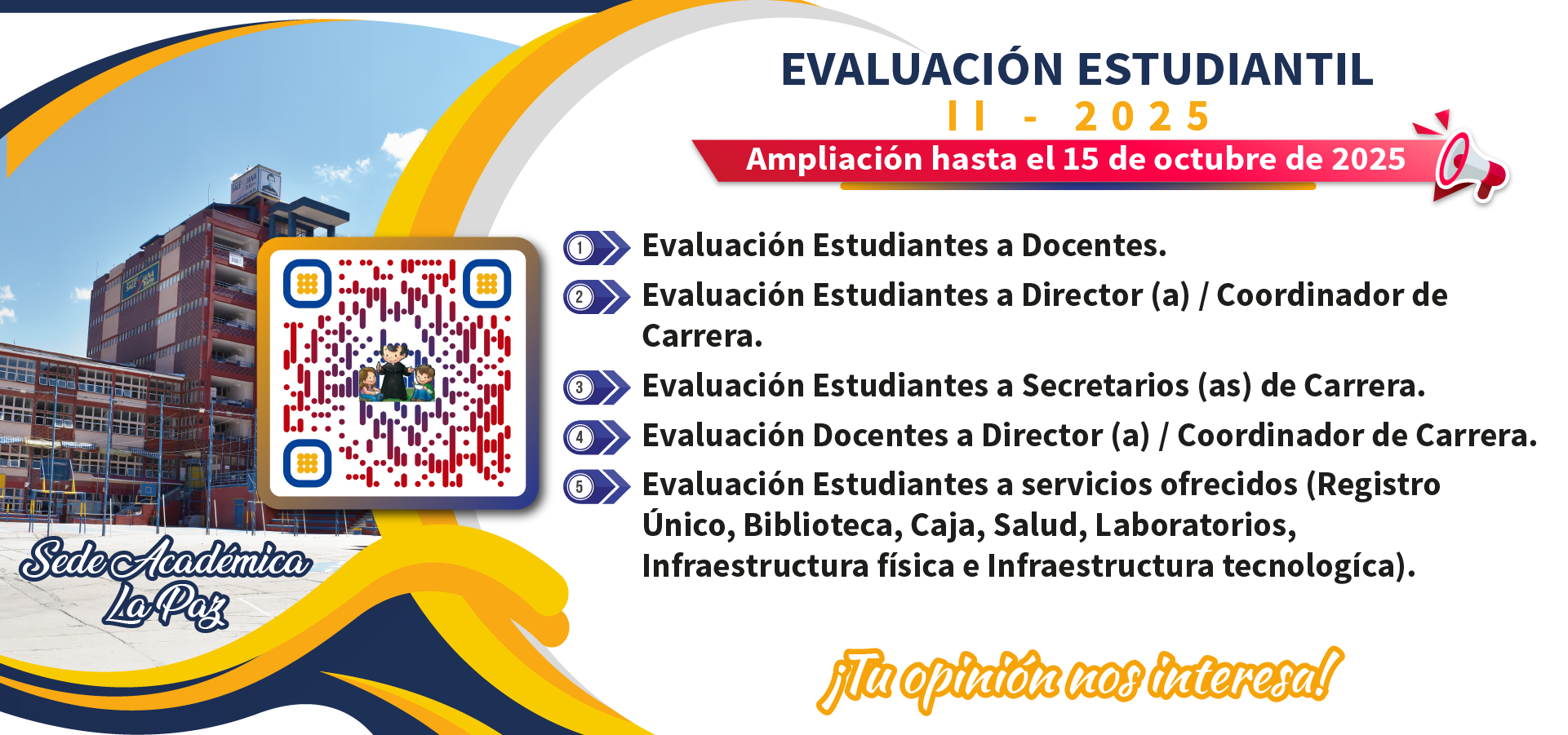 EVALUACIÓN ESTUDIANTIL
II - 2025
Ampliación hasta el 15 de octubre de 2025

1 Evaluación Estudiantes a Docentes.
2 Evaluación Estudiantes a Director (a) / Coordinador de Carrera.
3 Evaluación Estudiantes a Secretarios (as) de Carrera.
4 Evaluación Docentes a Director (a) / Coordinador de Carrera.
5 Evaluación Estudiantes a servicios ofrecidos (Registro Único, Biblioteca, Caja, Salud, Laboratorios, Infraestructura física e Infraestructura tecnologíca).

Sede Académica La Paz

¡Tu opinión nos interesa!